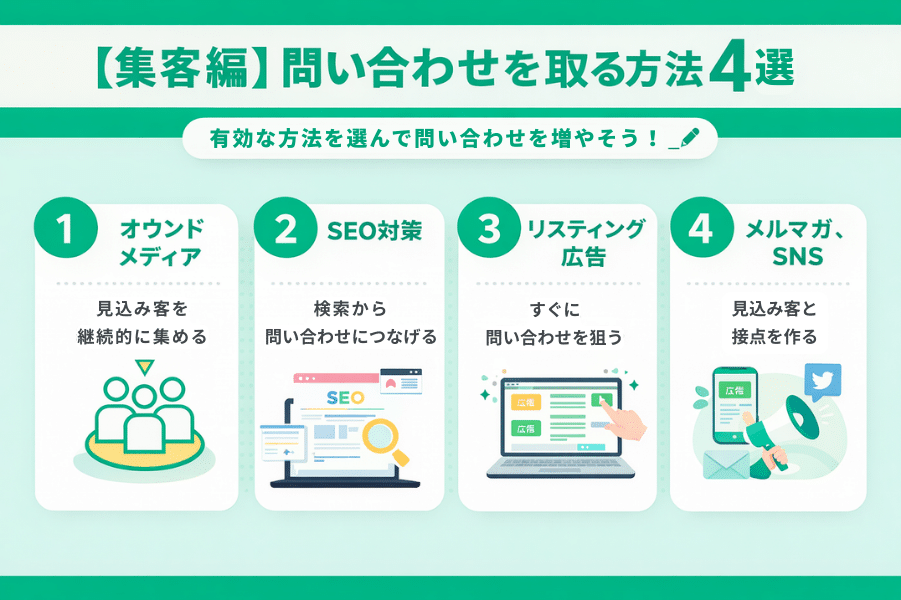 【集客編】問い合わせを取る方法4選

有効な方法を選んで問い合わせを増やそう！

1 オウンドメディア

見込み客を継続的に集める

2 SEO対策

検索から問い合わせにつなげる

SEO

3 リスティング広告

すぐに問い合わせを狙う

広告

広告

4 メルマガ、SNS

見込み客と接点を作る

広告